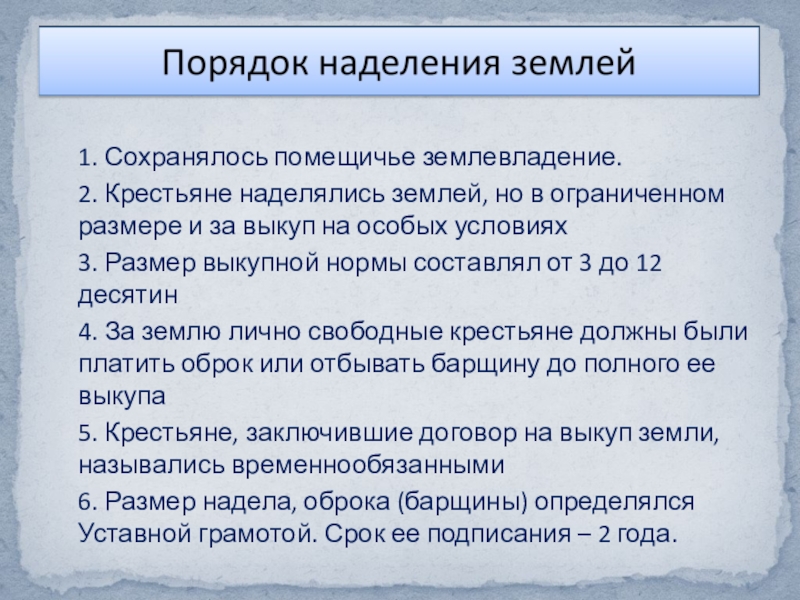 Порядок наделения землей

1. Сохранялось помещичье землевладение.

2. Крестьяне наделялись землей, но в ограниченном размере и за выкуп на особых условиях

3. Размер выкупной нормы составлял от 3 до 12 десятин

4. За землю лично свободные крестьяне должны были платить оброк или отбывать барщину до полного ее выкупа

5. Крестьяне, заключившие договор на выкуп земли, назывались временнообязанными

6. Размер надела, оброка (барщины) определялся Уставной грамотой. Срок ее подписания – 2 года.